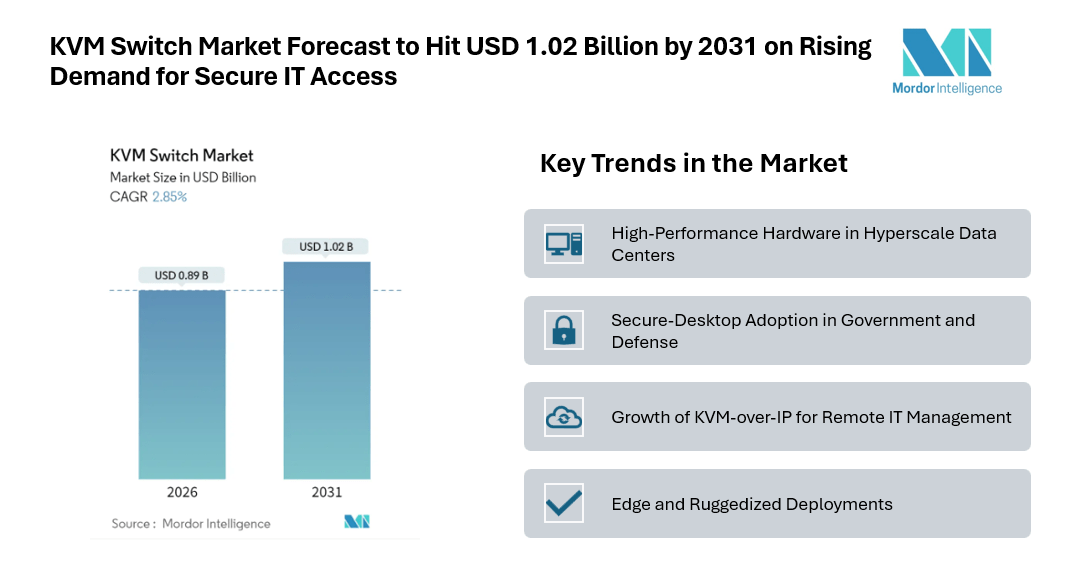 KVM Switch Market Forecast to Hit USD 1.02 Billion by 2031 on Rising Demand for Secure IT Access

Mordor Intelligence

KVM Switch Market
Market Size in USD Billion
CAGR 2.85%

USD 0.89 B

USD 1.02 B

2026

2031

Source : Mordor Intelligence

Key Trends in the Market

High-Performance Hardware in Hyperscale Data Centers

Secure-Desktop Adoption in Government and Defense

Growth of KVM-over-IP for Remote IT Management

Edge and Ruggedized Deployments